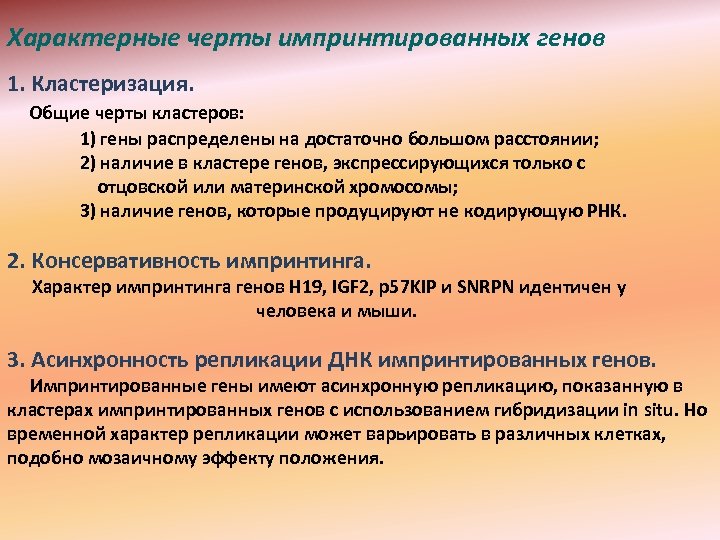 Характерные черты импринтированных генов

1. Кластеризация.

Общие черты кластеров:

1) гены распределены на достаточно большом расстоянии;

2) наличие в кластере генов, экспрессирующихся только с отцовской или материнской хромосомы;

3) наличие генов, которые продуцируют не кодирующую РНК.

2. Консервативность импринтинга.

Характер импринтинга генов H19, IGF2, p57KIP и SNRPN идентичен у человека и мыши.

3. Асинхронность репликации ДНК импринтированных генов.

Импринтированные гены имеют асинхронную репликацию, показанную в кластерах импринтированных генов с использованием гибридизации in situ. Но временной характер репликации может варьировать в различных клетках, подобно мозаичному эффекту положения.